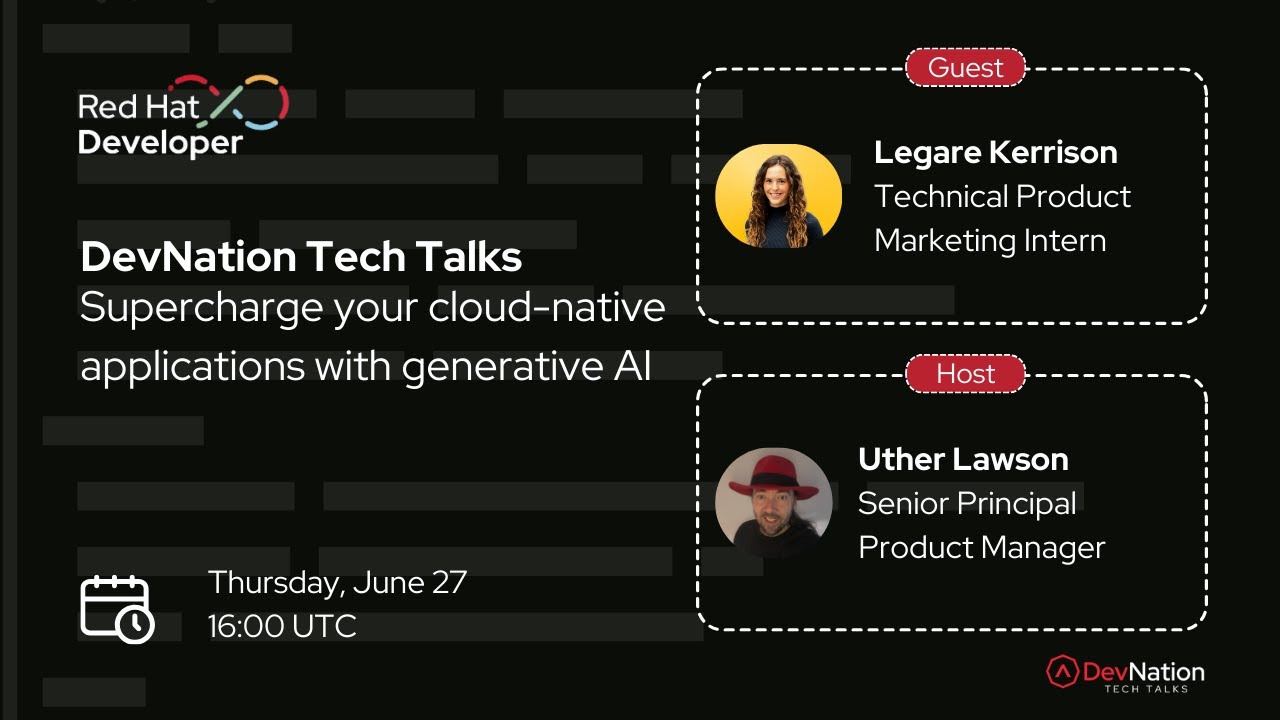 Red Hat Developer

DevNation Tech Talks
Supercharge your cloud-native applications with generative AI

Thursday, June 27
16:00 UTC

Guest
Legare Kerrison
Technical Product Marketing Intern

Host
Uther Lawson
Senior Principal Product Manager

DevNation TECH TALKS